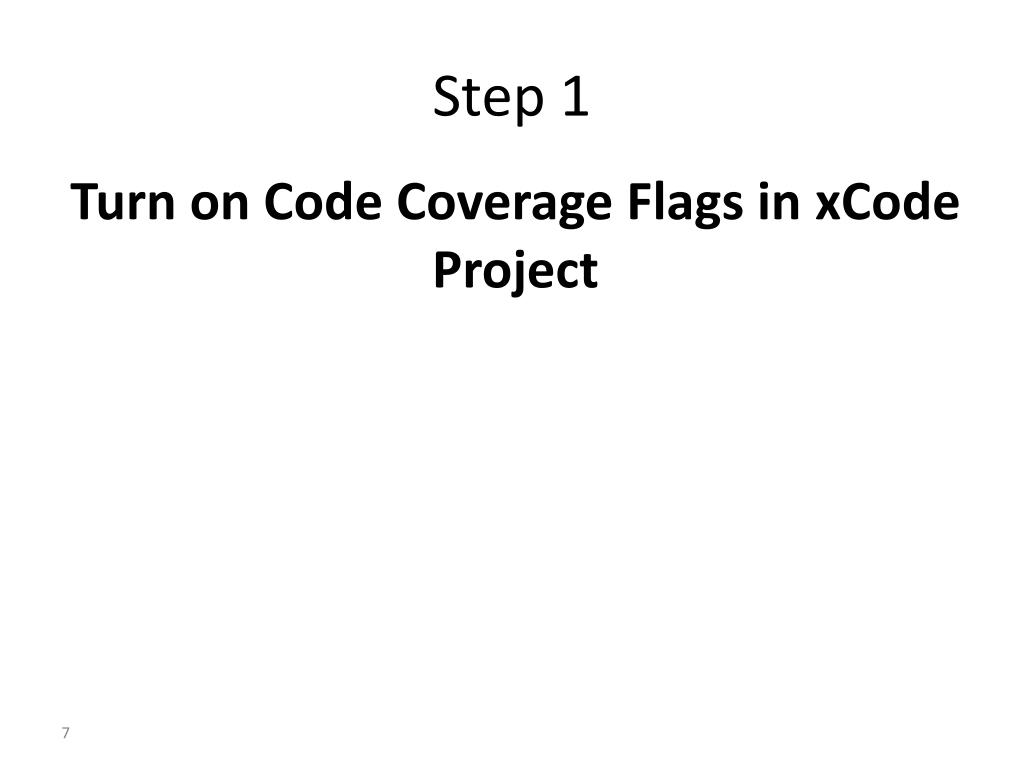 Step 1

Turn on Code Coverage Flags in xCode Project

7